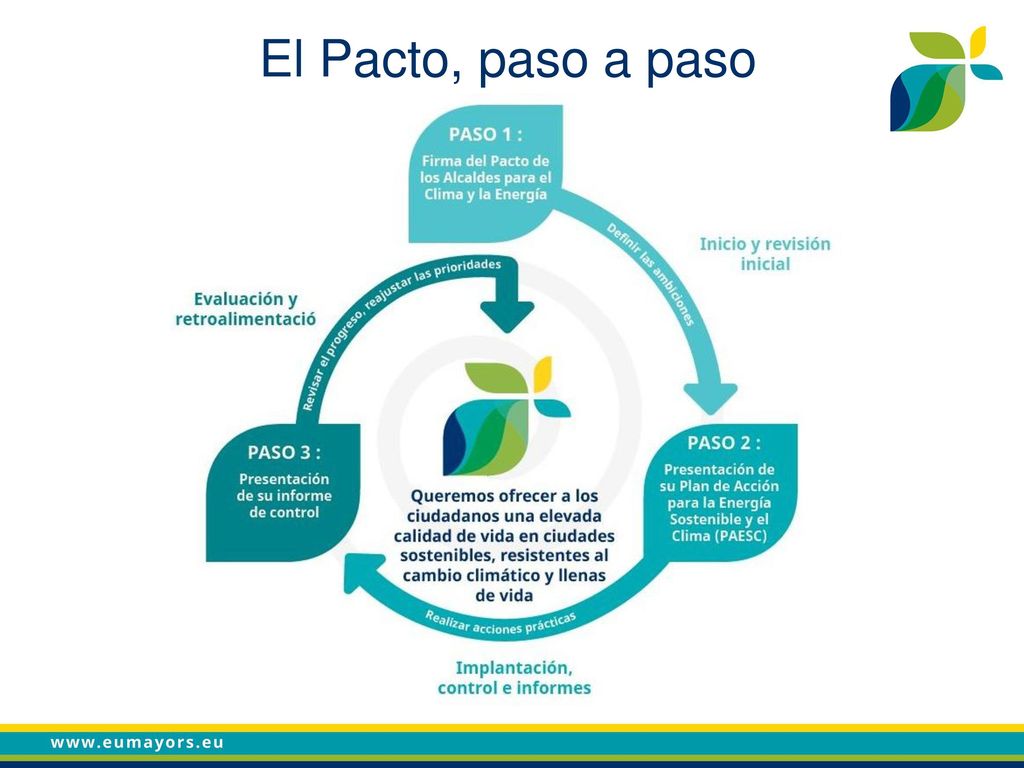 El Pacto, paso a paso

PASO 1 :
Firma del Pacto de los Alcaldes para el Clima y la Energía

Definir las ambiciones

Inicio y revisión inicial

PASO 2 :
Presentación de su Plan de Acción para la Energía Sostenible y el Clima (PAESC)

Realizar acciones prácticas

Implantación, control e informes

PASO 3 :
Presentación de su informe de control

Revisar el progreso, reajustar las prioridades

Evaluación y retroalimentació

Queremos ofrecer a los ciudadanos una elevada calidad de vida en ciudades sostenibles, resistentes al cambio climático y llenas de vida

www.eumayors.eu